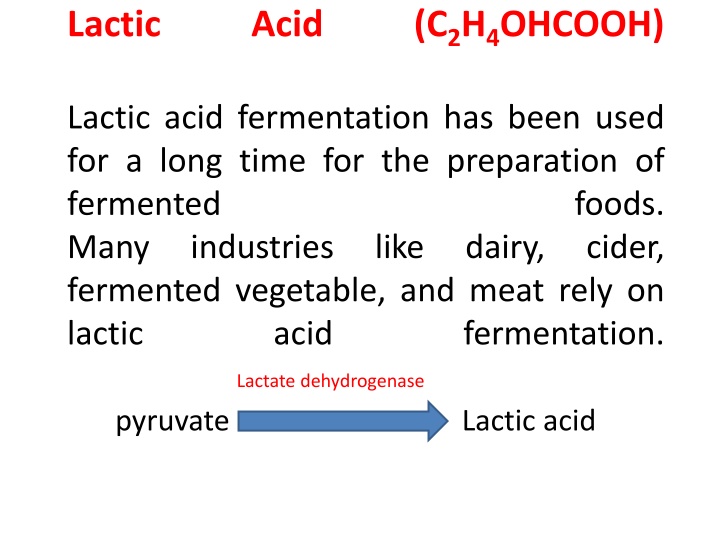 Lactic Acid ($C_2H_4OHCOOH$)

Lactic acid fermentation has been used for a long time for the preparation of fermented foods.
Many industries like dairy, cider, fermented vegetable, and meat rely on lactic acid fermentation.

Lactate dehydrogenase

pyruvate Lactic acid